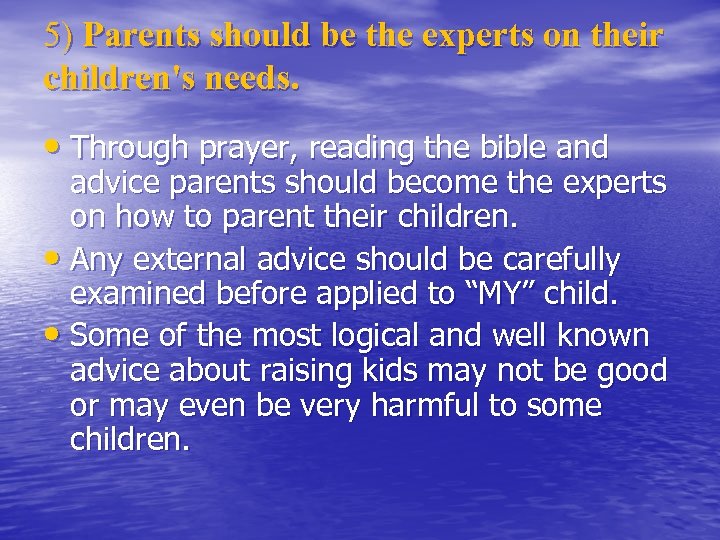 5) Parents should be the experts on their children's needs.

• Through prayer, reading the bible and advice parents should become the experts on how to parent their children.
• Any external advice should be carefully examined before applied to “MY” child.
• Some of the most logical and well known advice about raising kids may not be good or may even be very harmful to some children.